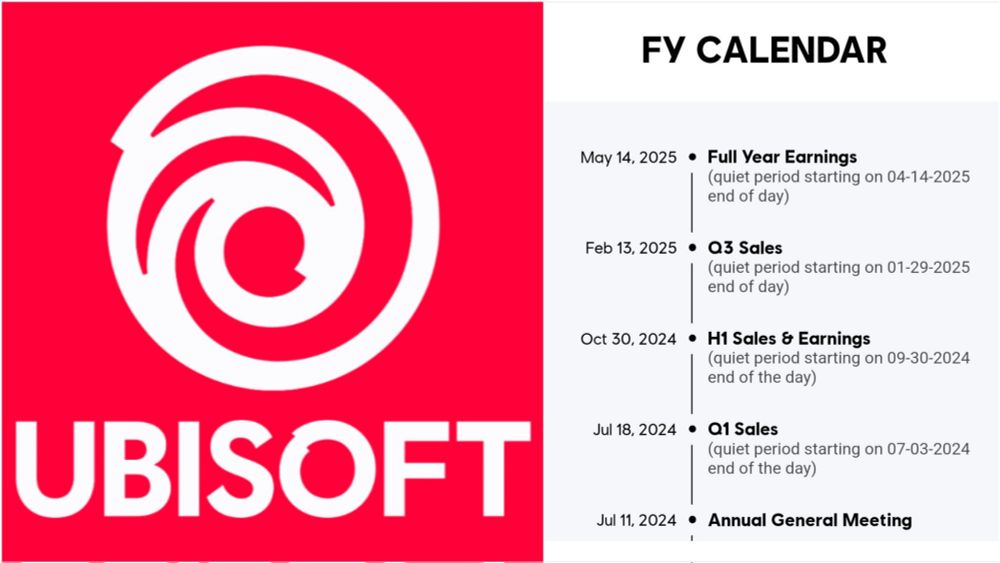 UBISOFT

FY CALENDAR

May 14, 2025 Full Year Earnings
(quiet period starting on 04-14-2025 end of day)

Feb 13, 2025 Q3 Sales
(quiet period starting on 01-29-2025 end of day)

Oct 30, 2024 H1 Sales & Earnings
(quiet period starting on 09-30-2024 end of the day)

Jul 18, 2024 Q1 Sales
(quiet period starting on 07-03-2024 end of the day)

Jul 11, 2024 Annual General Meeting